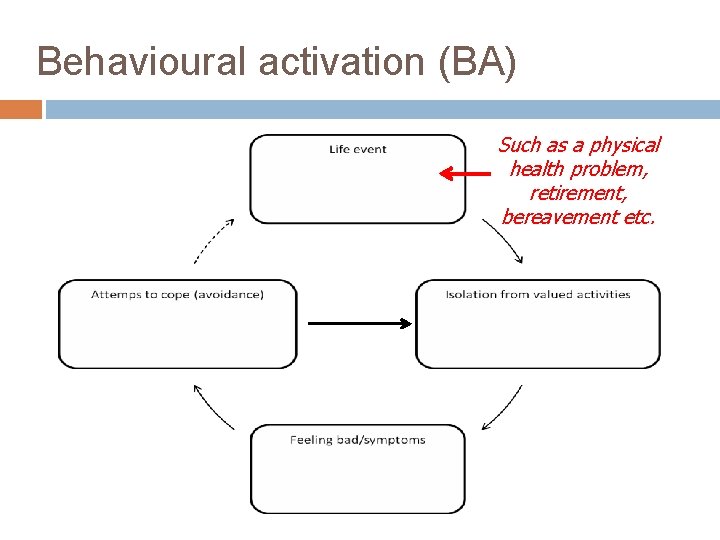 Behavioural activation (BA)

Life event

Such as a physical health problem, retirement, bereavement etc.

Attemps to cope (avoidance)

Isolation from valued activities

Feeling bad/symptoms